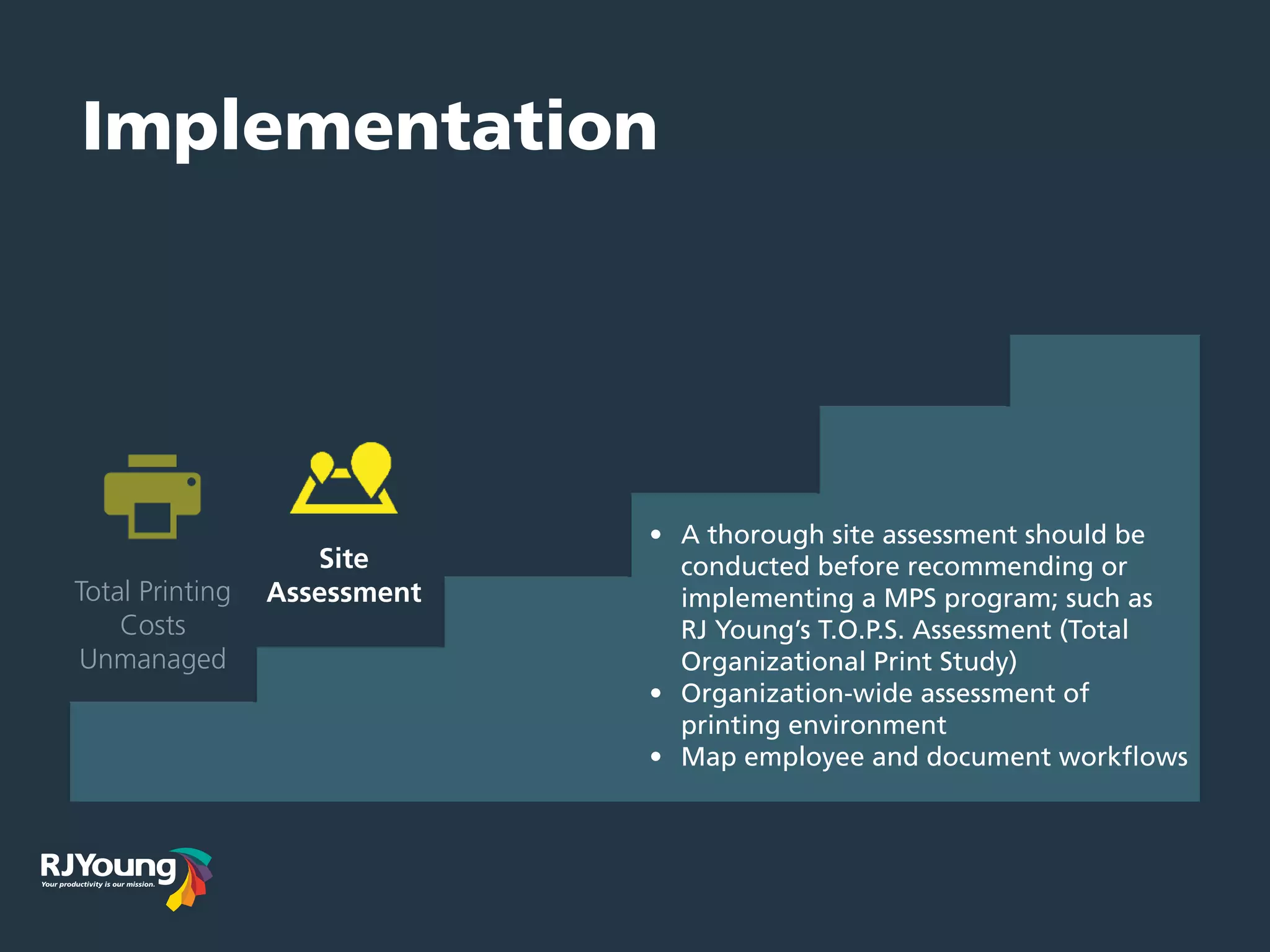 Implementation

Total Printing Costs Unmanaged

Site Assessment

• A thorough site assessment should be conducted before recommending or implementing a MPS program; such as RJ Young's T.O.P.S. Assessment (Total Organizational Print Study)
• Organization-wide assessment of printing environment
• Map employee and document workflows

RJYoung
Your productivity is our mission.